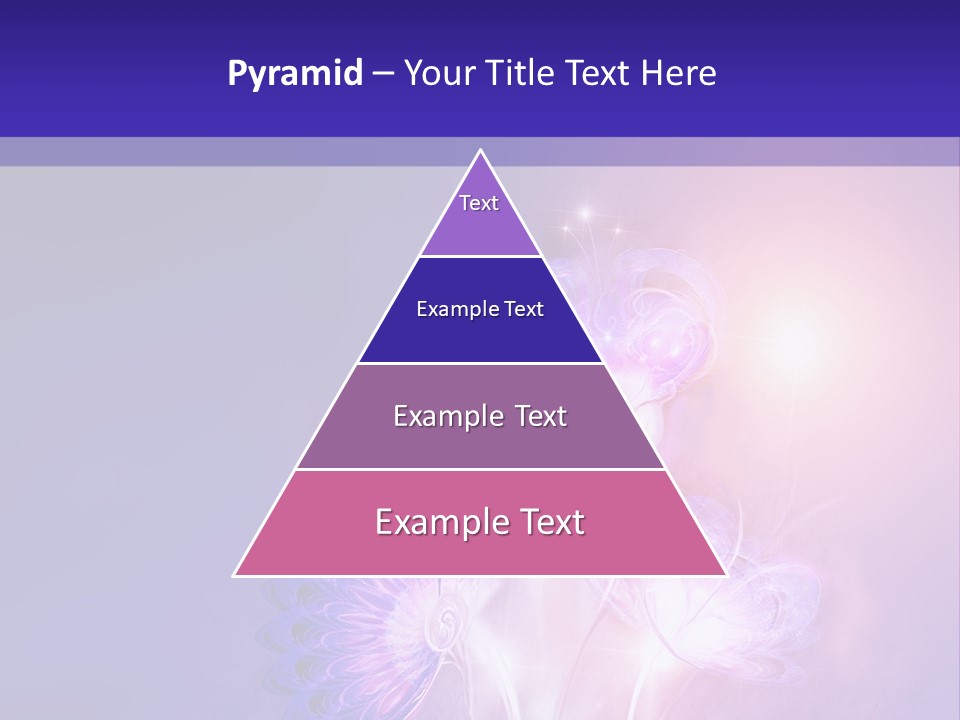 Pyramid – Your Title Text Here

Text

Example Text

Example Text

Example Text